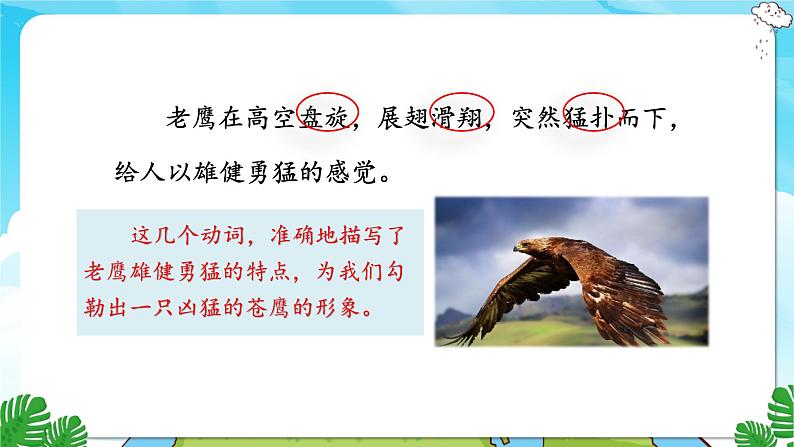 老鹰在高空盘旋，展翅滑翔，突然猛扑而下，给人以雄健勇猛的感觉。

这几个动词，准确地描写了老鹰雄健勇猛的特点，为我们勾勒出一只凶猛的苍鹰的形象。